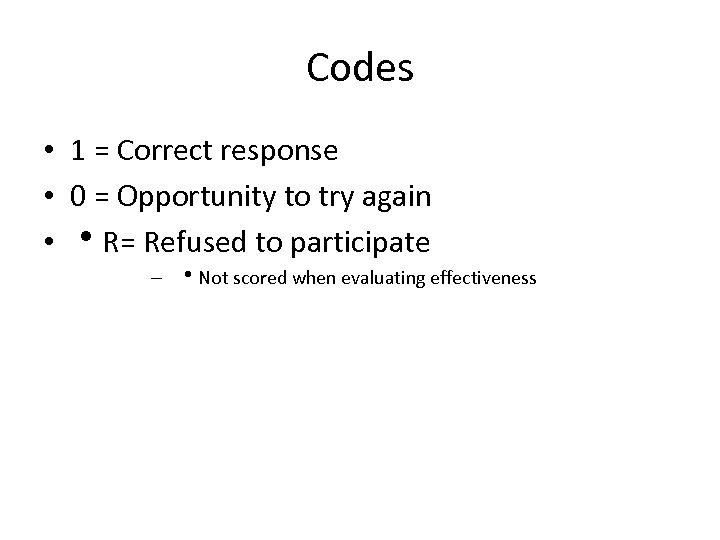 Codes

• 1 = Correct response
• 0 = Opportunity to try again
• • R= Refused to participate
– • Not scored when evaluating effectiveness